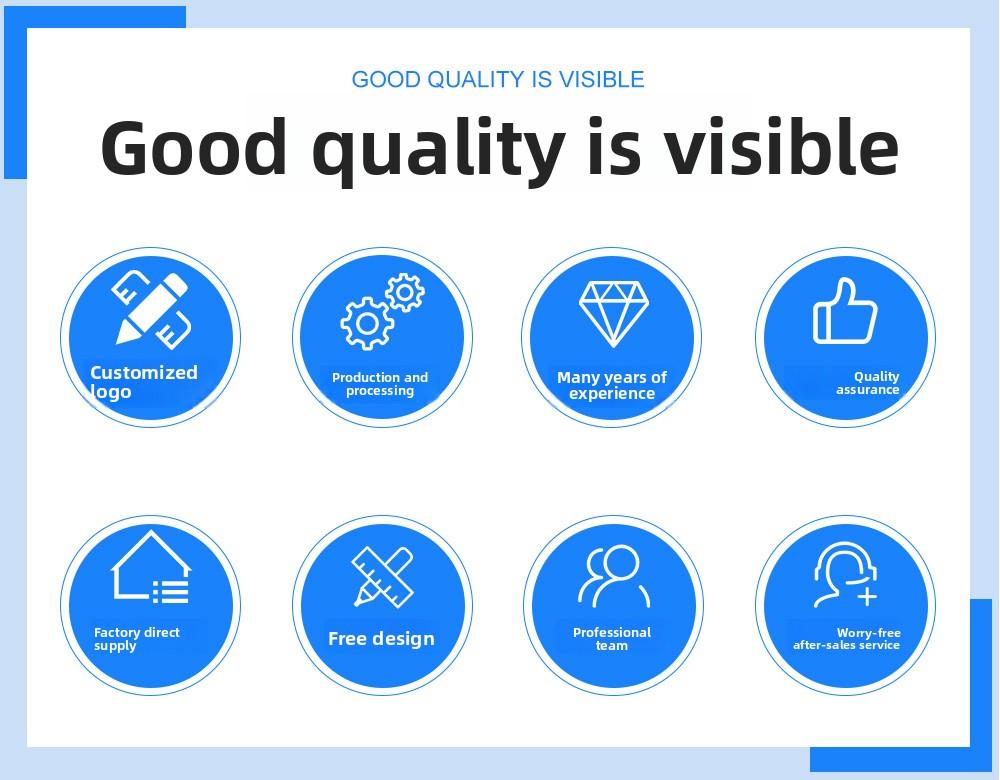 GOOD QUALITY IS VISIBLE

Good quality is visible

Customized logo

Production and processing

Many years of experience

Quality assurance

Factory direct supply

Free design

Professional team

Worry-free after-sales service